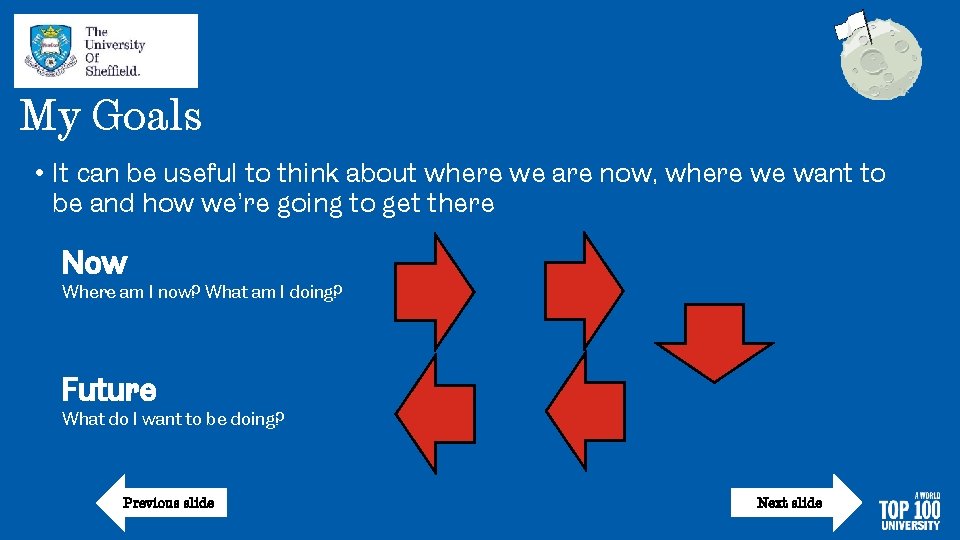 The University Of Sheffield.

My Goals

• It can be useful to think about where we are now, where we want to be and how we're going to get there

Now
Where am I now? What am I doing?

Future
What do I want to be doing?

Previous slide

Next slide

A WORLD TOP 100 UNIVERSITY